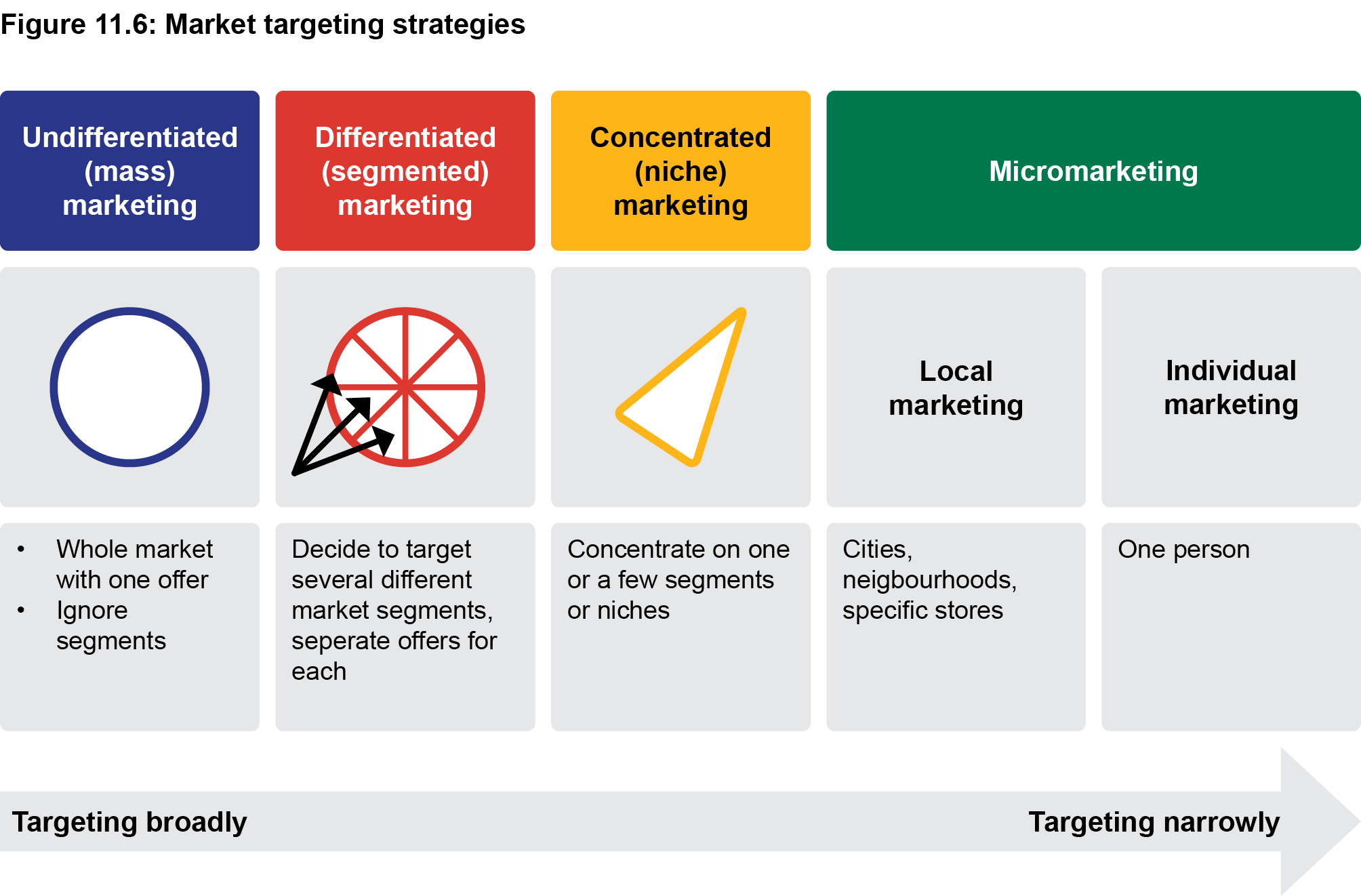 Figure 11.6: Market targeting strategies

Undifferentiated (mass) marketing

Differentiated (segmented) marketing

Concentrated (niche) marketing

Micromarketing

Local marketing

Individual marketing

• Whole market with one offer
• Ignore segments

Decide to target several different market segments, seperate offers for each

Concentrate on one or a few segments or niches

Cities, neigbourhoods, specific stores

One person

Targeting broadly

Targeting narrowly